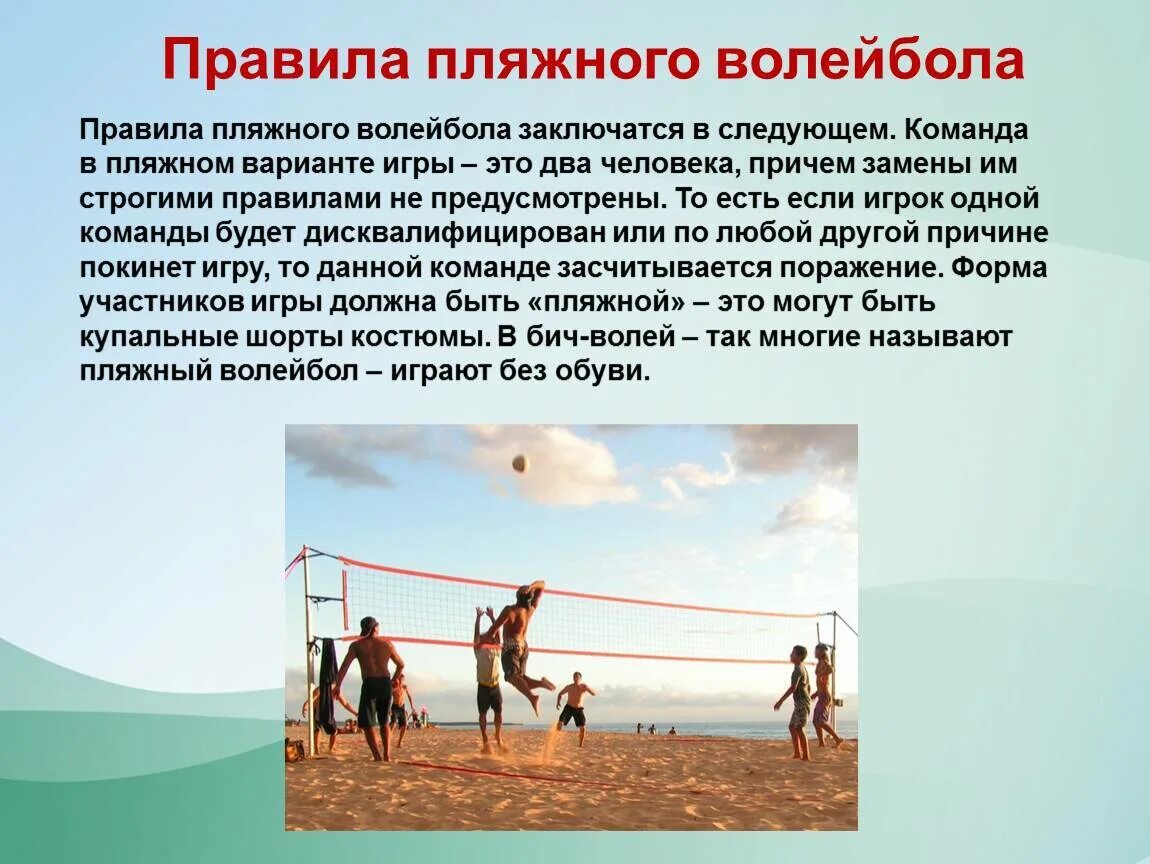 Правила пляжного волейбола

Правила пляжного волейбола заключатся в следующем. Команда в пляжном варианте игры – это два человека, причем замены им строгими правилами не предусмотрены. То есть если игрок одной команды будет дисквалифицирован или по любой другой причине покинет игру, то данной команде засчитывается поражение. Форма участников игры должна быть «пляжной» – это могут быть купальные шорты костюмы. В бич-волей – так многие называют пляжный волейбол – играют без обуви.